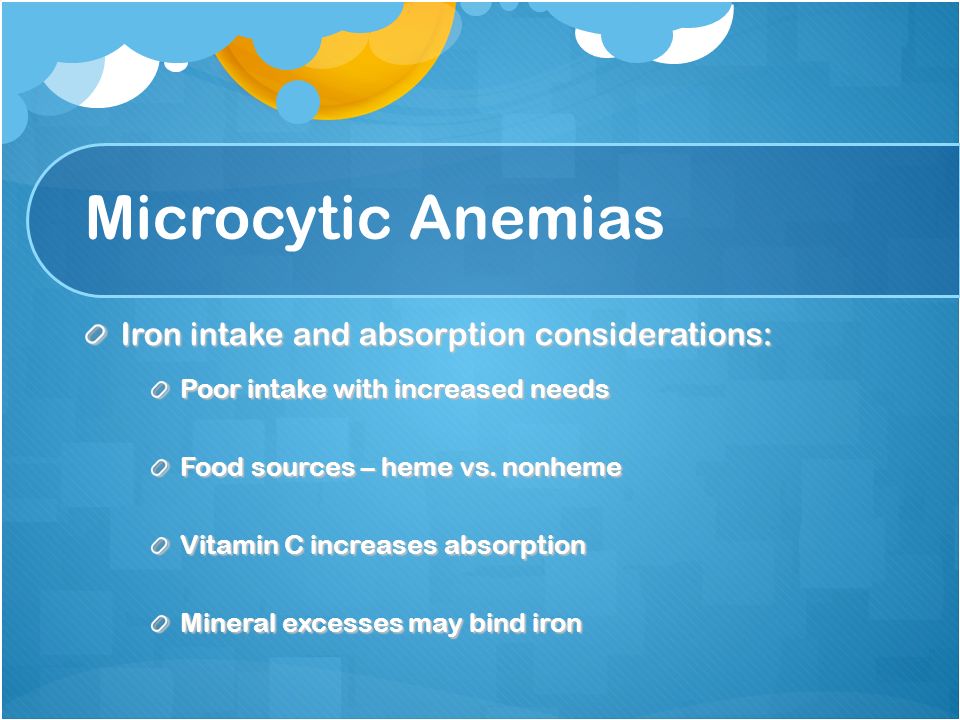 Microcytic Anemias

Iron intake and absorption considerations:

Poor intake with increased needs

Food sources – heme vs. nonheme

Vitamin C increases absorption

Mineral excesses may bind iron